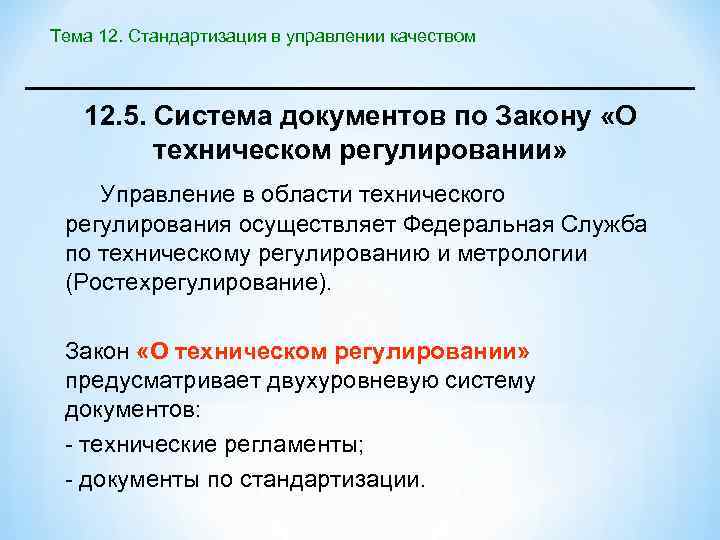 Тема 12. Стандартизация в управлении качеством

12.5. Система документов по Закону «О техническом регулировании»

Управление в области технического регулирования осуществляет Федеральная Служба по техническому регулированию и метрологии (Ростехрегулирование).

Закон «О техническом регулировании» предусматривает двухуровневую систему документов:

- технические регламенты;

- документы по стандартизации.